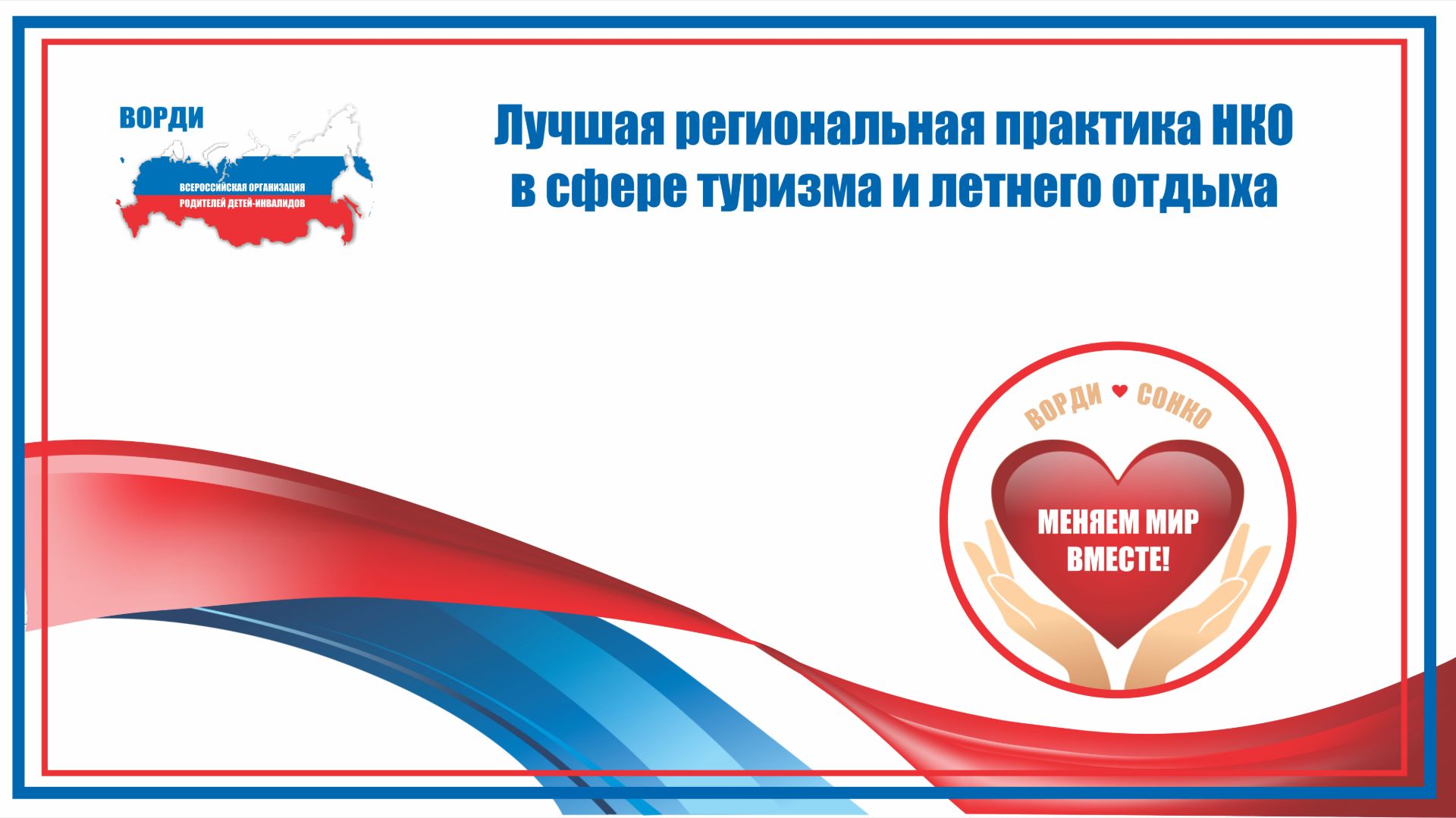 ВОРДИ

ВСЕРОССИЙСКАЯ ОРГАНИЗАЦИЯ РОДИТЕЛЕЙ ДЕТЕЙ-ИНВАЛИДОВ

Лучшая региональная практика НКО в сфере туризма и летнего отдыха

ВОРДИ СОНКО

МЕНЯЕМ МИР ВМЕСТЕ!